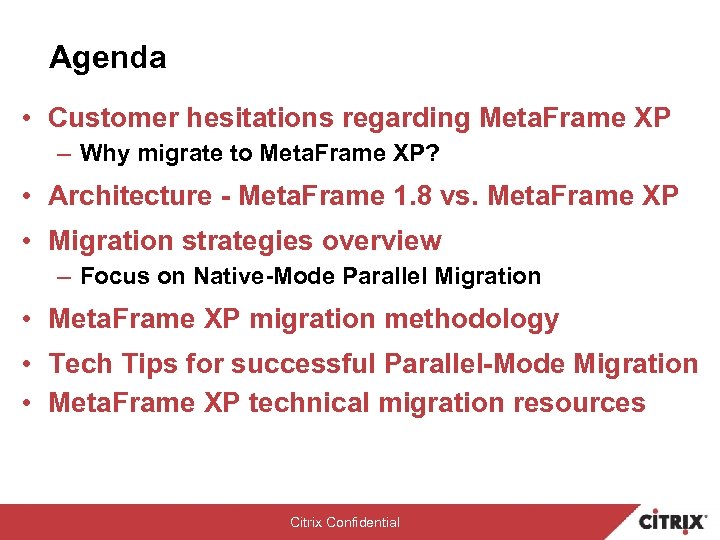 Agenda

• Customer hesitations regarding MetaFrame XP
– Why migrate to MetaFrame XP?

• Architecture - MetaFrame 1.8 vs. MetaFrame XP

• Migration strategies overview
– Focus on Native-Mode Parallel Migration

• MetaFrame XP migration methodology

• Tech Tips for successful Parallel-Mode Migration

• MetaFrame XP technical migration resources

Citrix Confidential

CITRIX